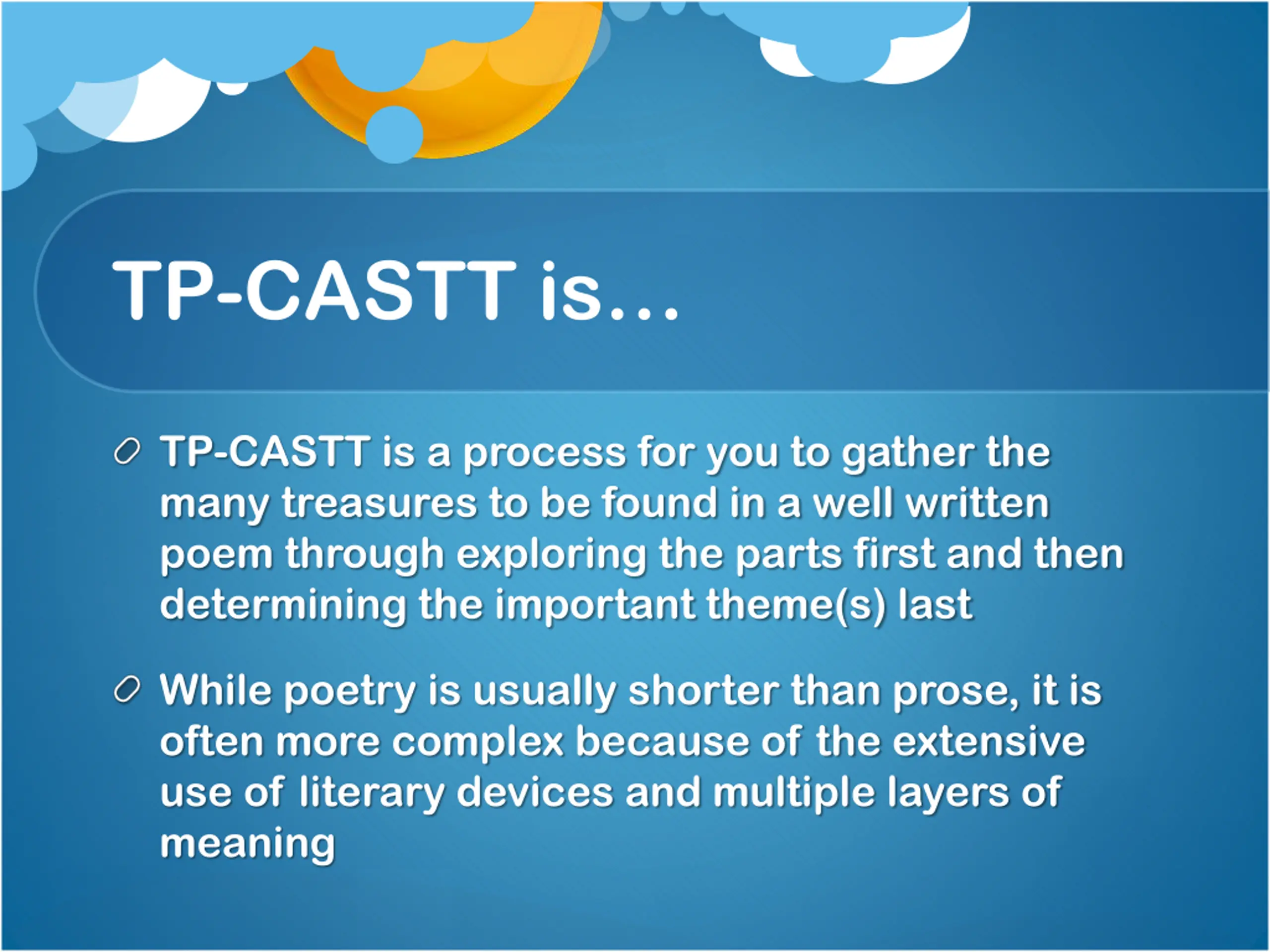 TP-CASTT is…

TP-CASTT is a process for you to gather the many treasures to be found in a well written poem through exploring the parts first and then determining the important theme(s) last

While poetry is usually shorter than prose, it is often more complex because of the extensive use of literary devices and multiple layers of meaning